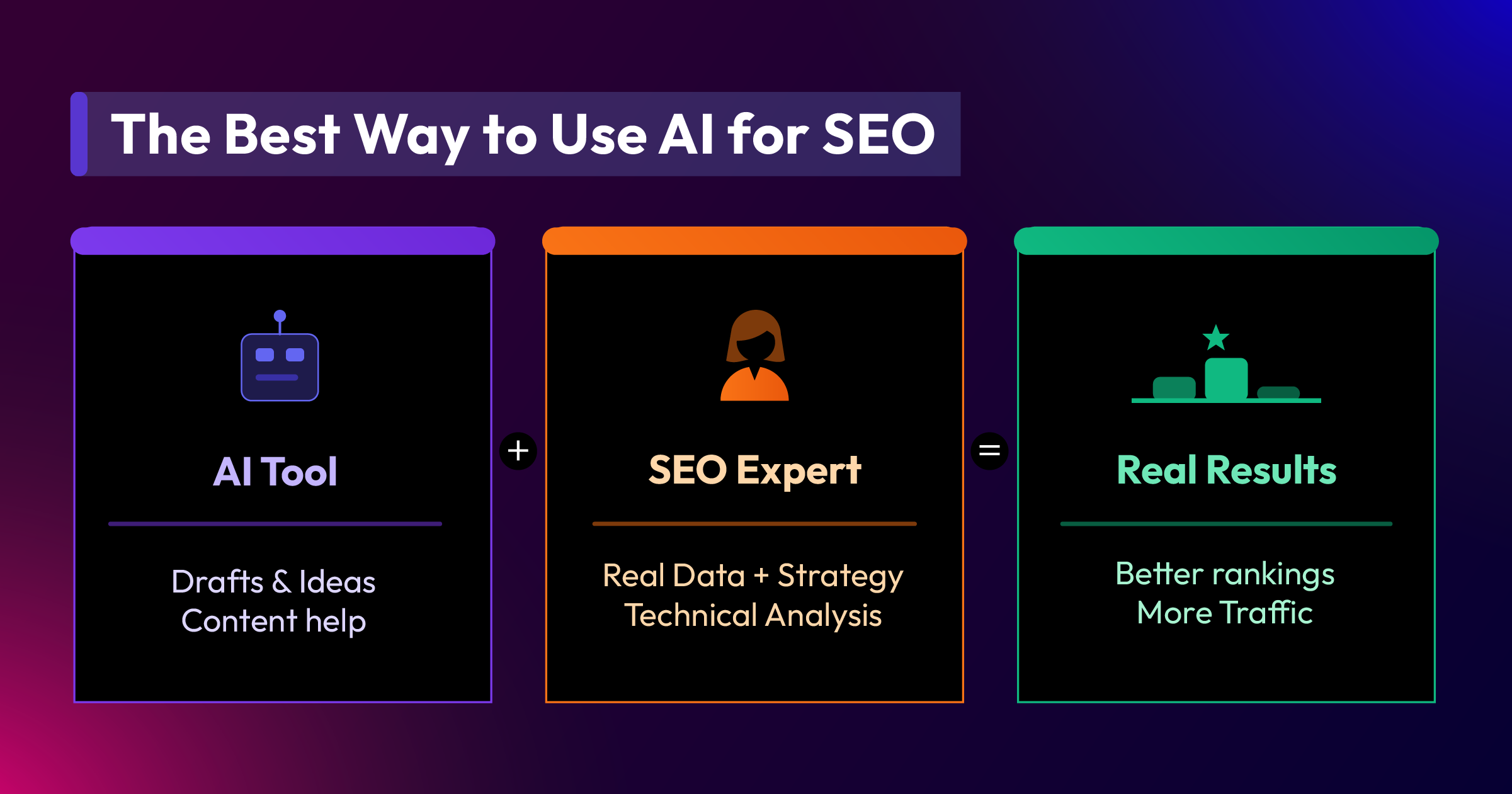 The Best Way to Use AI for SEO

AI Tool

Drafts & Ideas
Content help

+

SEO Expert

Real Data + Strategy
Technical Analysis

=

Real Results

Better rankings
More Traffic